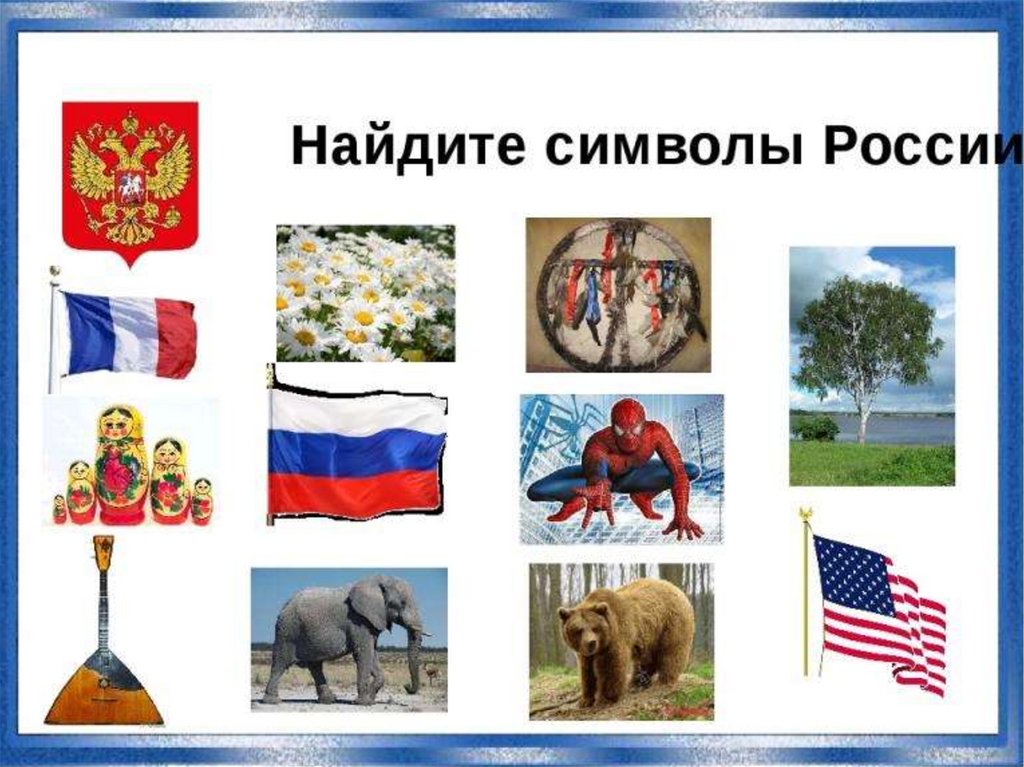 Найдите символы России